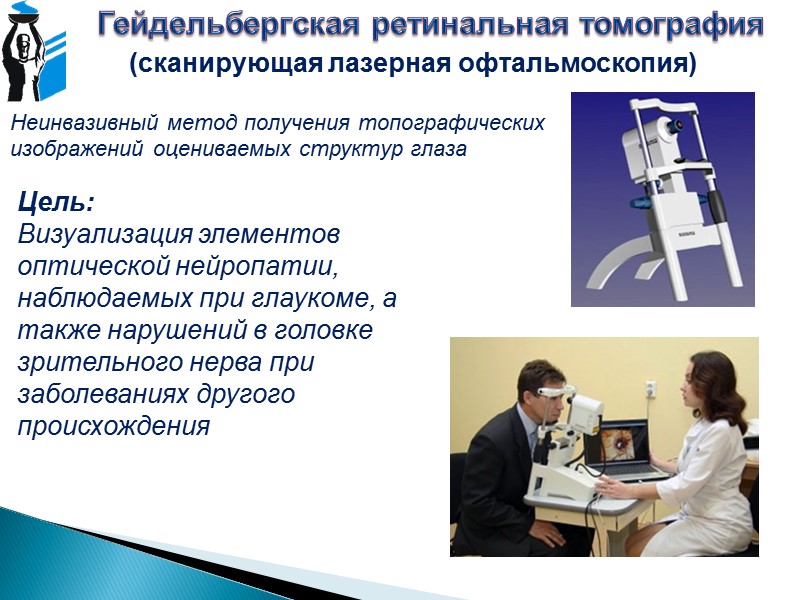 Гейдельбергская ретинальная томография
(сканирующая лазерная офтальмоскопия)

Неинвазивный метод получения топографических изображений оцениваемых структур глаза

Цель:
Визуализация элементов оптической нейропатии, наблюдаемых при глаукоме, а также нарушений в головке зрительного нерва при заболеваниях другого происхождения